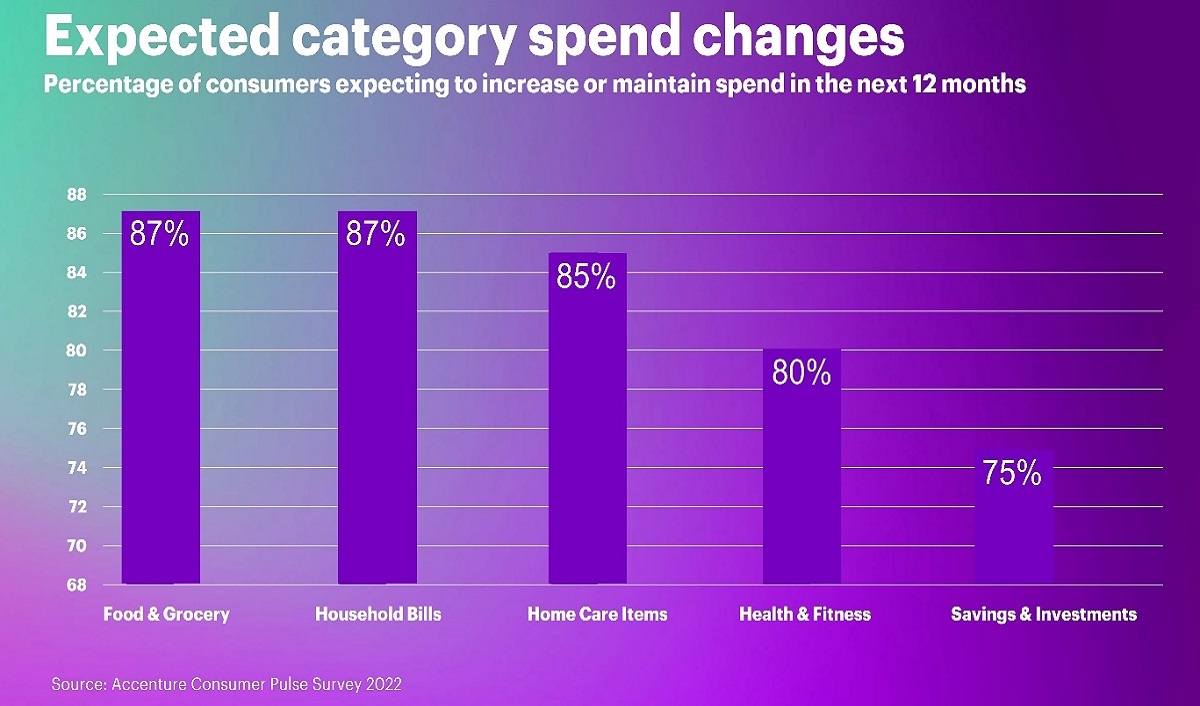 Expected category spend changes
Percentage of consumers expecting to increase or maintain spend in the next 12 months

88
86
84
82
80
78
76
74
72
70
68

87%
87%
85%
80%
75%

Food & Grocery
Household Bills
Home Care Items
Health & Fitness
Savings & Investments

Source: Accenture Consumer Pulse Survey 2022